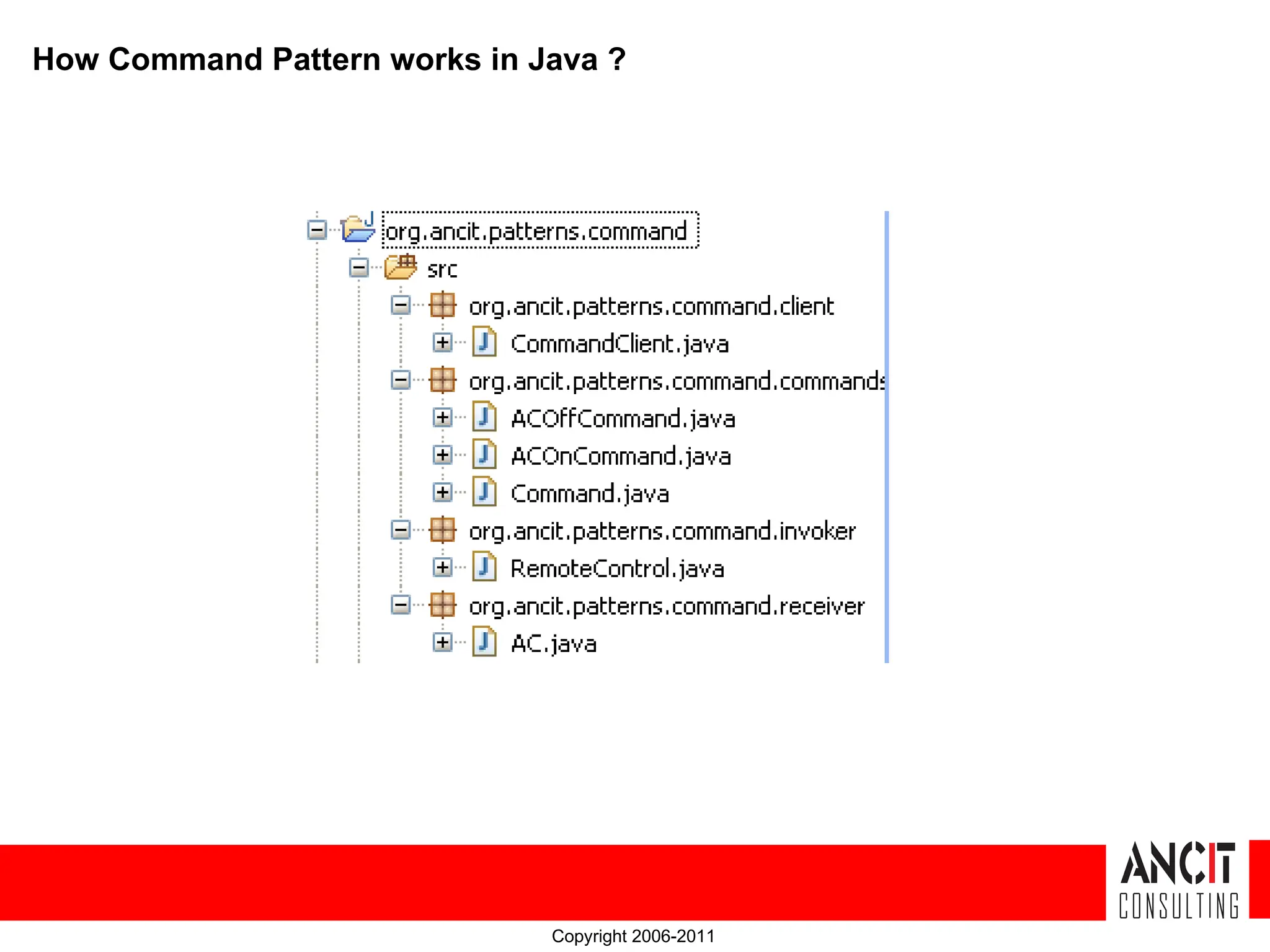 How Command Pattern works in Java ?

org.ancit.patterns.command
src
org.ancit.patterns.command.client
CommandClient.java
org.ancit.patterns.command.commands
ACOffCommand.java
ACOnCommand.java
Command.java
org.ancit.patterns.command.invoker
RemoteControl.java
org.ancit.patterns.command.receiver
AC.java

ANCIT CONSULTING

Copyright 2006-2011